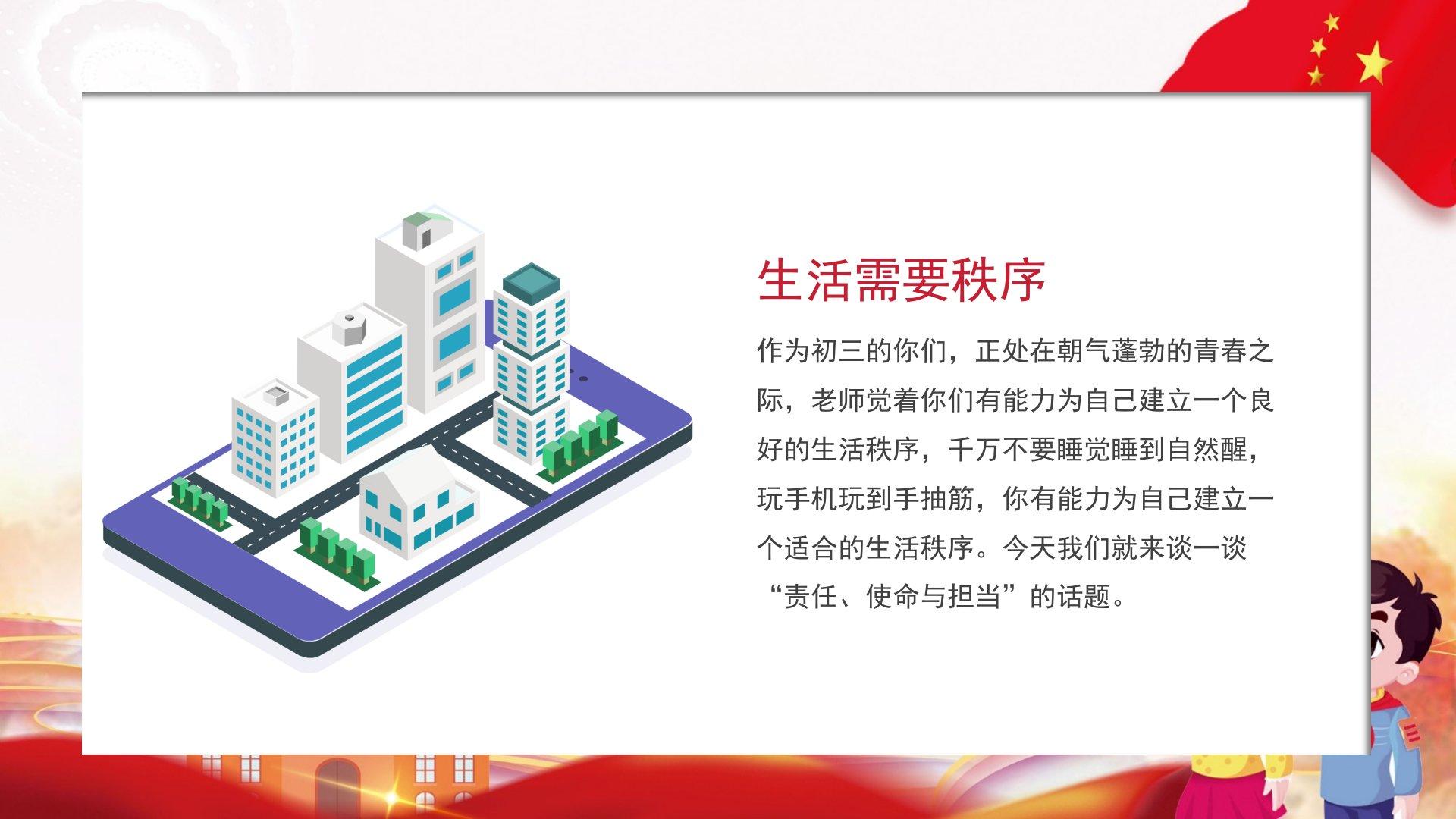 生活需要秩序

作为初三的你们，正处在朝气蓬勃的青春之际，老师觉着你们有能力为自己建立一个良好的生活秩序，千万不要睡觉睡到自然醒，玩手机玩到手抽筋，你有能力为自己建立一个适合的生活秩序。今天我们就来谈一谈“责任、使命与担当”的话题。